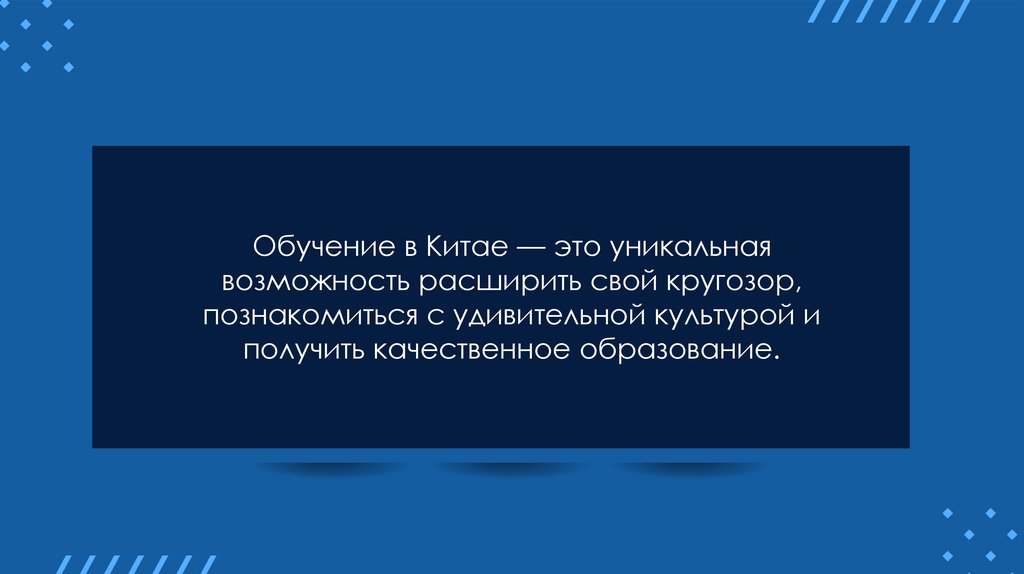 Обучение в Китае — это уникальная возможность расширить свой кругозор, познакомиться с удивительной культурой и получить качественное образование.